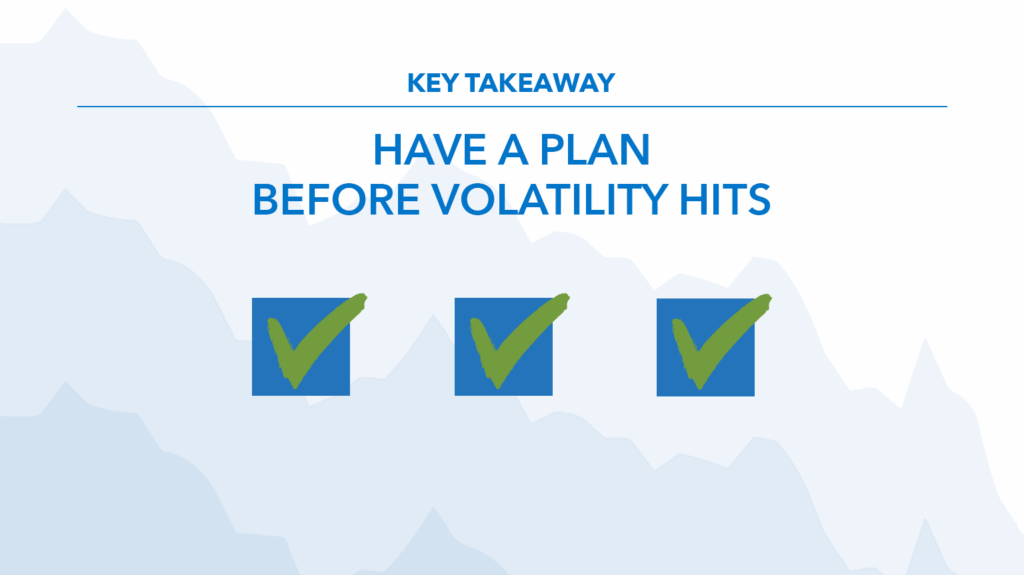 KEY TAKEAWAY

HAVE A PLAN BEFORE VOLATILITY HITS